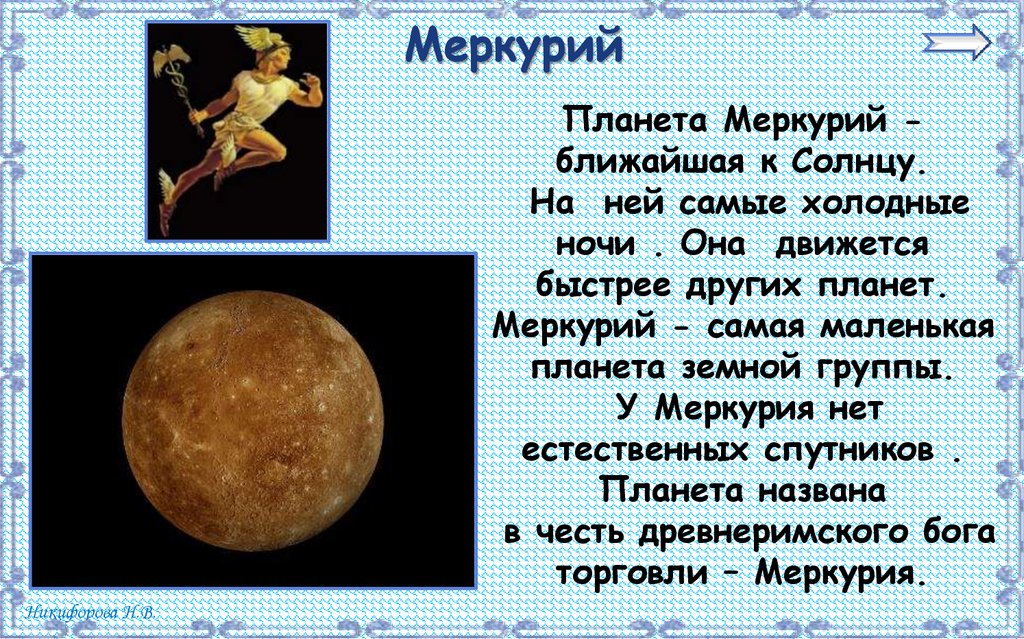 Меркурий

Планета Меркурий - ближайшая к Солнцу. На ней самые холодные ночи . Она движется быстрее других планет. Меркурий - самая маленькая планета земной группы. У Меркурия нет естественных спутников . Планета названа в честь древнеримского бога торговли – Меркурия.

Никифорова Н.В.